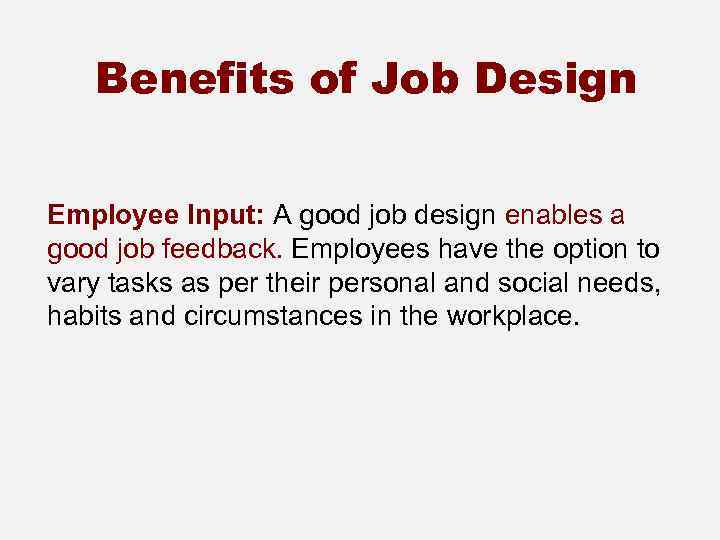 Benefits of Job Design

Employee Input: A good job design enables a good job feedback. Employees have the option to vary tasks as per their personal and social needs, habits and circumstances in the workplace.